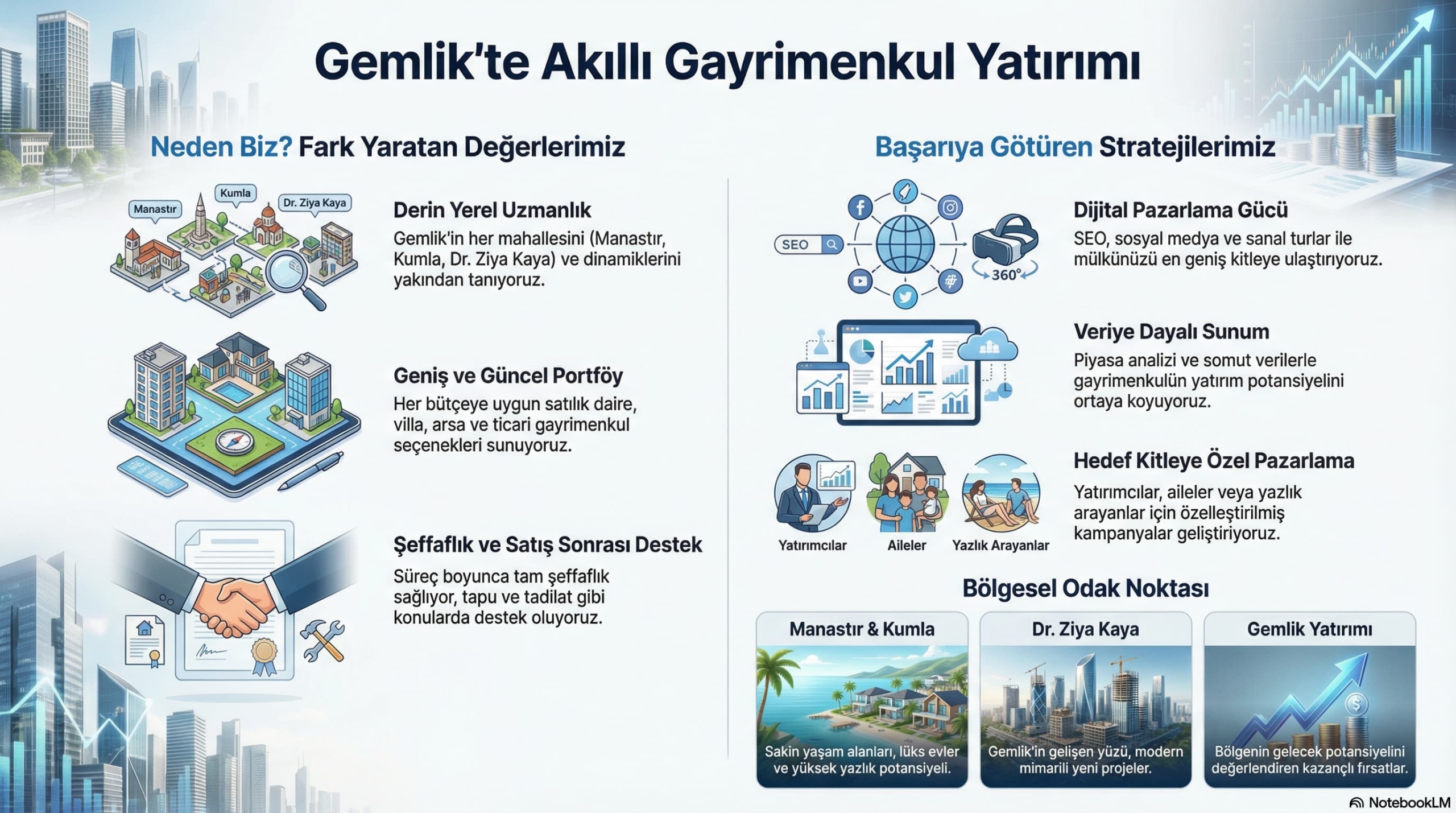 Gemlik'te Akıllı Gayrimenkul Yatırımı

Neden Biz? Fark Yaratan Değerlerimiz

Manastır
Kumla
Dr. Ziya Kaya

Derin Yerel Uzmanlık
Gemlik'in her mahallesini (Manastır, Kumla, Dr. Ziya Kaya) ve dinamiklerini yakından tanıyoruz.

Geniş ve Güncel Portföy
Her bütçeye uygun satılık daire, villa, arsa ve ticari gayrimenkul seçenekleri sunuyoruz.

Şeffaflık ve Satış Sonrası Destek
Süreç boyunca tam şeffaflık sağlıyor, tapu ve tadilat gibi konularda destek oluyoruz.

Başarıya Götüren Stratejilerimiz

SEO
360°

Dijital Pazarlama Gücü
SEO, sosyal medya ve sanal turlar ile mülkünüzü en geniş kitleye ulaştırıyoruz.

Veriye Dayalı Sunum
Piyasa analizi ve somut verilerle gayrimenkulün yatırım potansiyelini ortaya koyuyoruz.

Yatırımcılar
Aileler
Yazlık Arayanlar

Hedef Kitleye Özel Pazarlama
Yatırımcılar, aileler veya yazlık arayanlar için özelleştirilmiş kampanyalar geliştiriyoruz.

Bölgesel Odak Noktası

Manastır & Kumla
Sakin yaşam alanları, lüks evler ve yüksek yazlık potansiyeli.

Dr. Ziya Kaya
Gemlik'in gelişen yüzü, modern mimarili yeni projeler.

Gemlik Yatırımı
Bölgenin gelecek potansiyelini değerlendiren kazançlı fırsatlar.

NotebookLM